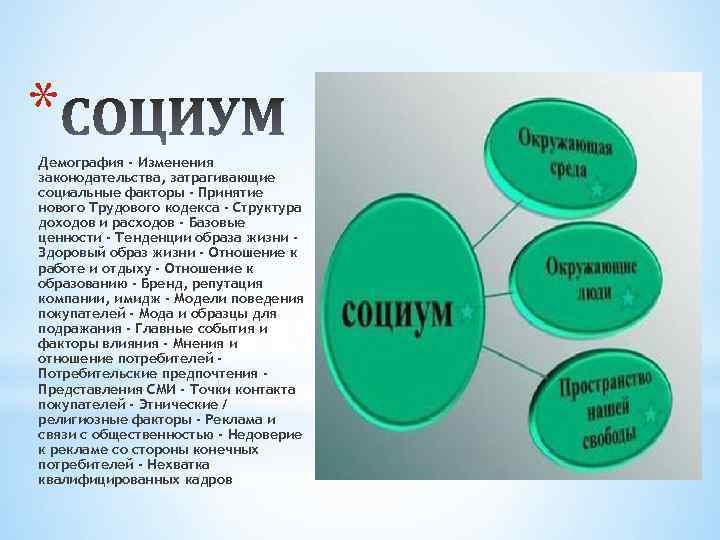 *СОЦИУМ

Демография - Изменения законодательства, затрагивающие социальные факторы - Принятие нового Трудового кодекса - Структура доходов и расходов - Базовые ценности - Тенденции образа жизни - Здоровый образ жизни - Отношение к работе и отдыху - Отношение к образованию - Бренд, репутация компании, имидж - Модели поведения покупателей - Мода и образцы для подражания - Главные события и факторы влияния - Мнения и отношение потребителей - Потребительские предпочтения - Представления СМИ - Точки контакта покупателей - Этнические / религиозные факторы - Реклама и связи с общественностью - Недоверие к рекламе со стороны конечных потребителей - Нехватка квалифицированных кадров

социум

Окружающая среда

Окружающие люди

Пространство нашей свободы